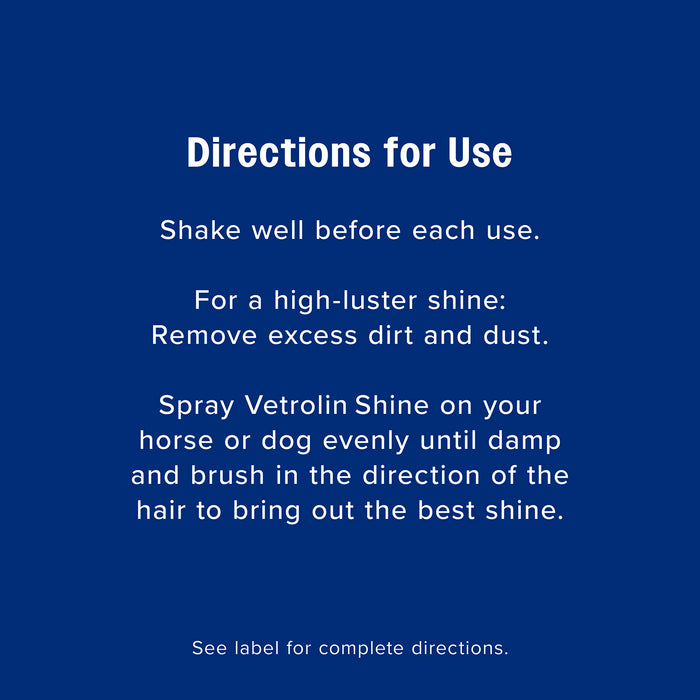 Directions for Use

Shake well before each use.

For a high-luster shine:
Remove excess dirt and dust.

Spray Vetrolin Shine on your horse or dog evenly until damp and brush in the direction of the hair to bring out the best shine.

See label for complete directions.